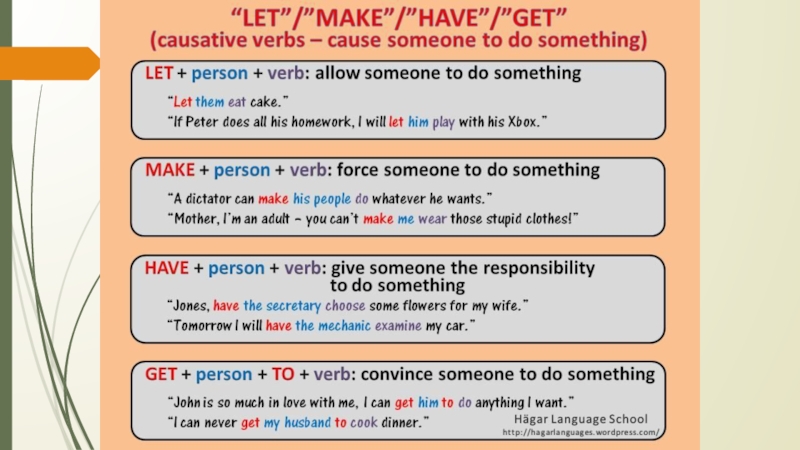 "LET"/"MAKE"/"HAVE"/"GET"
(causative verbs – cause someone to do something)

LET + person + verb: allow someone to do something

"Let them eat cake."
"If Peter does all his homework, I will let him play with his Xbox."

MAKE + person + verb: force someone to do something

"A dictator can make his people do whatever he wants."
"Mother, I'm an adult – you can't make me wear those stupid clothes!"

HAVE + person + verb: give someone the responsibility to do something

"Jones, have the secretary choose some flowers for my wife."
"Tomorrow I will have the mechanic examine my car."

GET + person + TO + verb: convince someone to do something

"John is so much in love with me, I can get him to do anything I want."
"I can never get my husband to cook dinner."

Hägar Language School
http://hagarlanguages.wordpress.com/